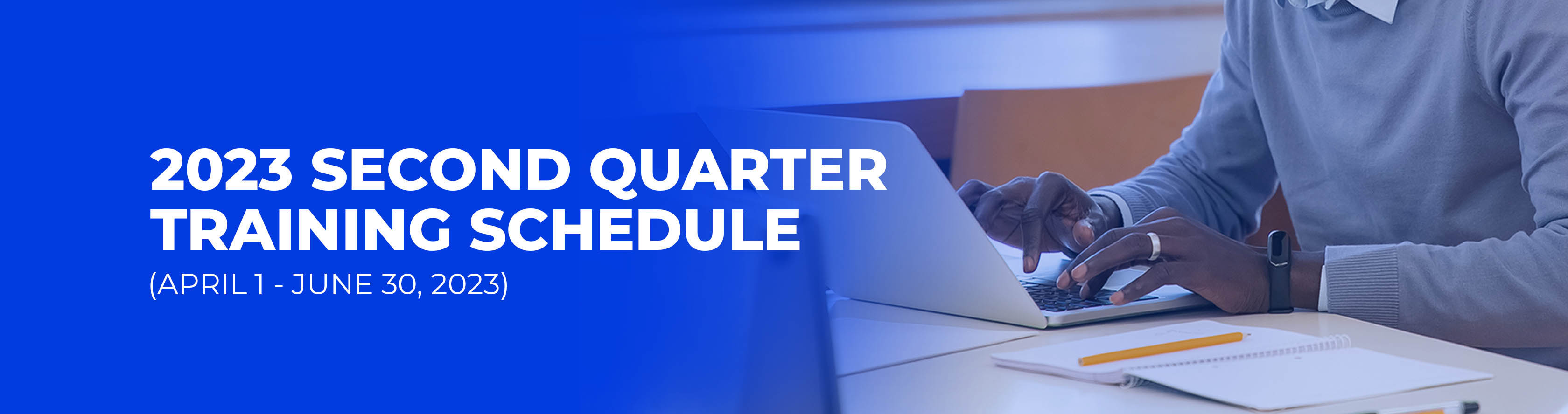 2023 SECOND QUARTER TRAINING SCHEDULE

(APRIL 1 - JUNE 30, 2023)